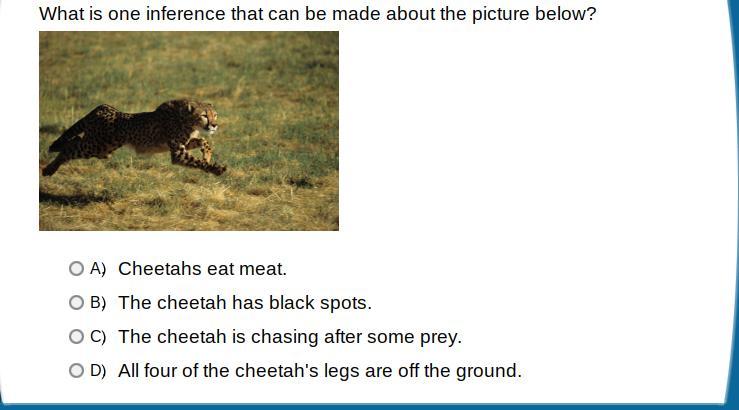 What is one inference that can be made about the picture below?

A) Cheetahs eat meat.

B) The cheetah has black spots.

C) The cheetah is chasing after some prey.

D) All four of the cheetah's legs are off the ground.